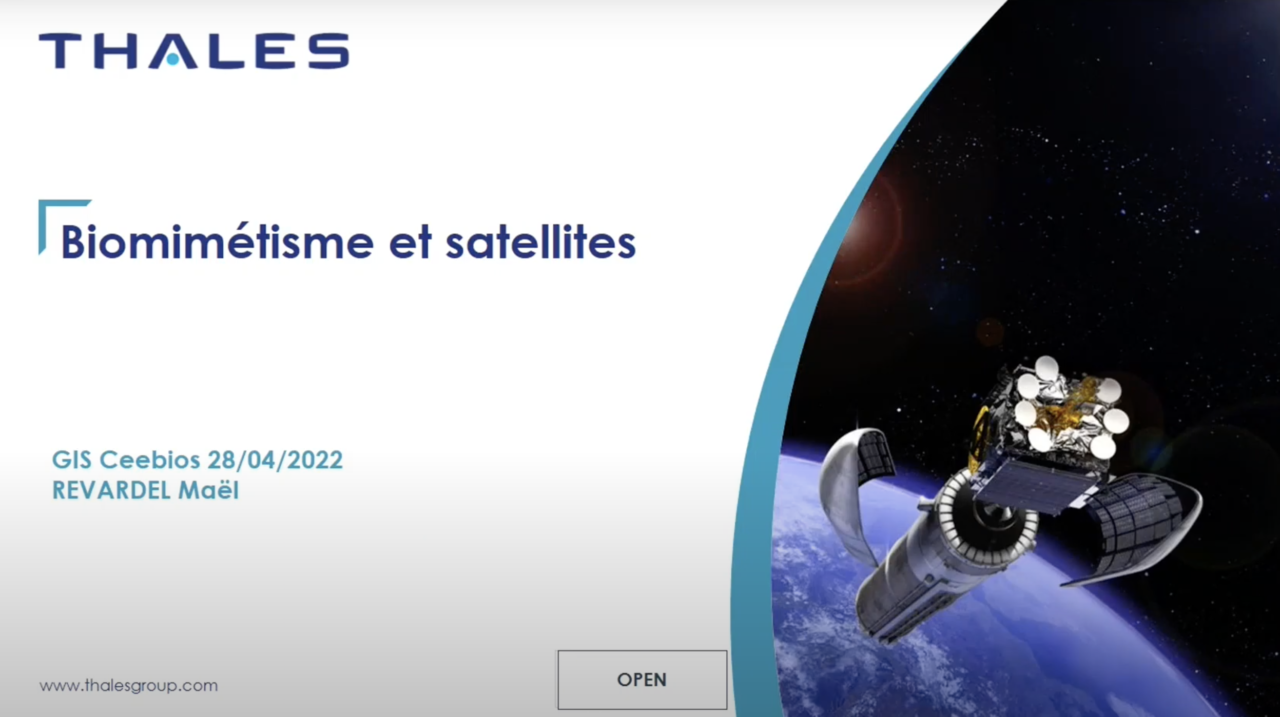 THALES

Biomimétisme et satellites

GIS Ceebios 28/04/2022
REVARDEL Maël

www.thalesgroup.com

OPEN